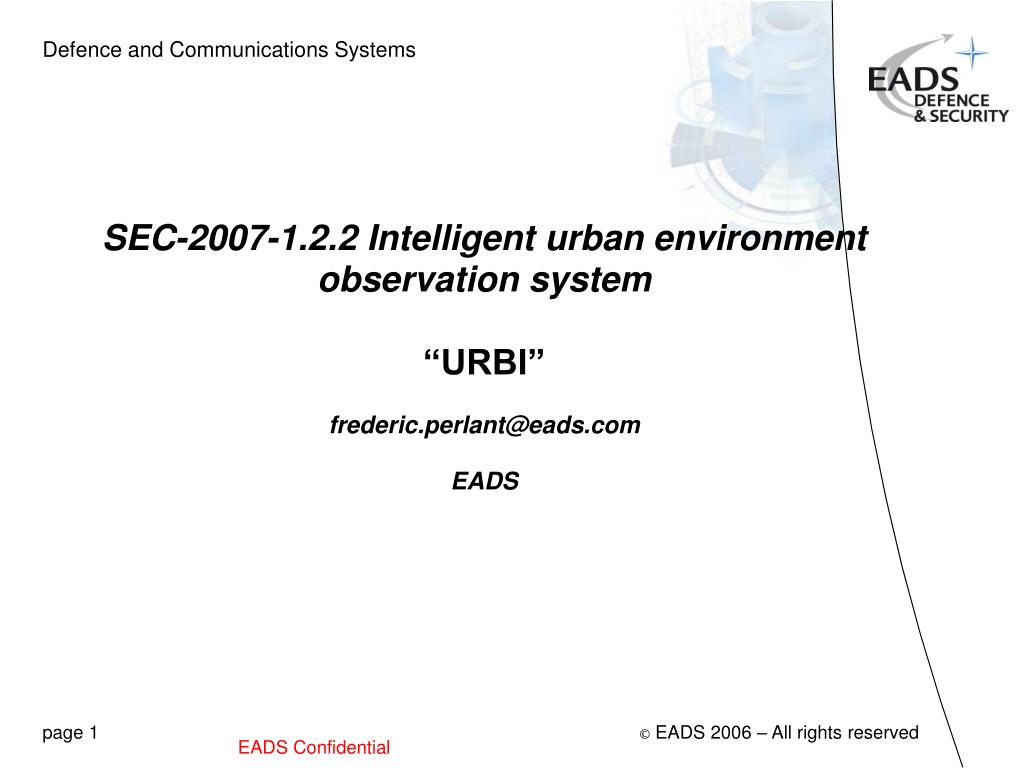 Defence and Communications Systems

EADS DEFENCE & SECURITY

SEC-2007-1.2.2 Intelligent urban environment observation system

“URBI”

frederic.perlant@eads.com

EADS

page 1

EADS Confidential

© EADS 2006 – All rights reserved